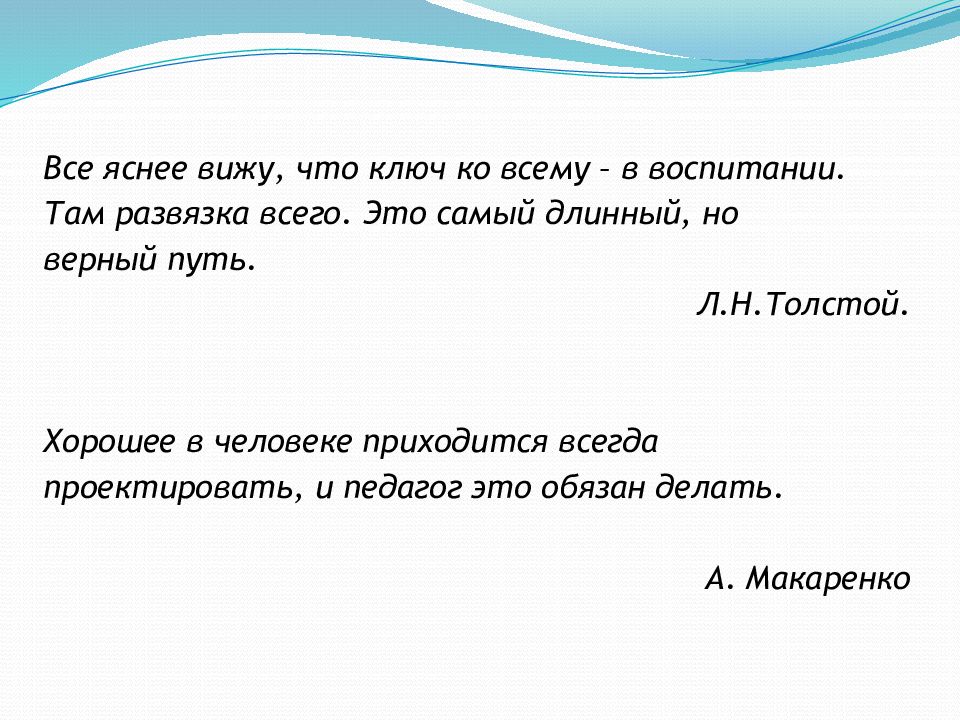 Все яснее вижу, что ключ ко всему – в воспитании. Там развязка всего. Это самый длинный, но верный путь.

Л.Н.Толстой.

Хорошее в человеке приходится всегда проектировать, и педагог это обязан делать.

А. Макаренко